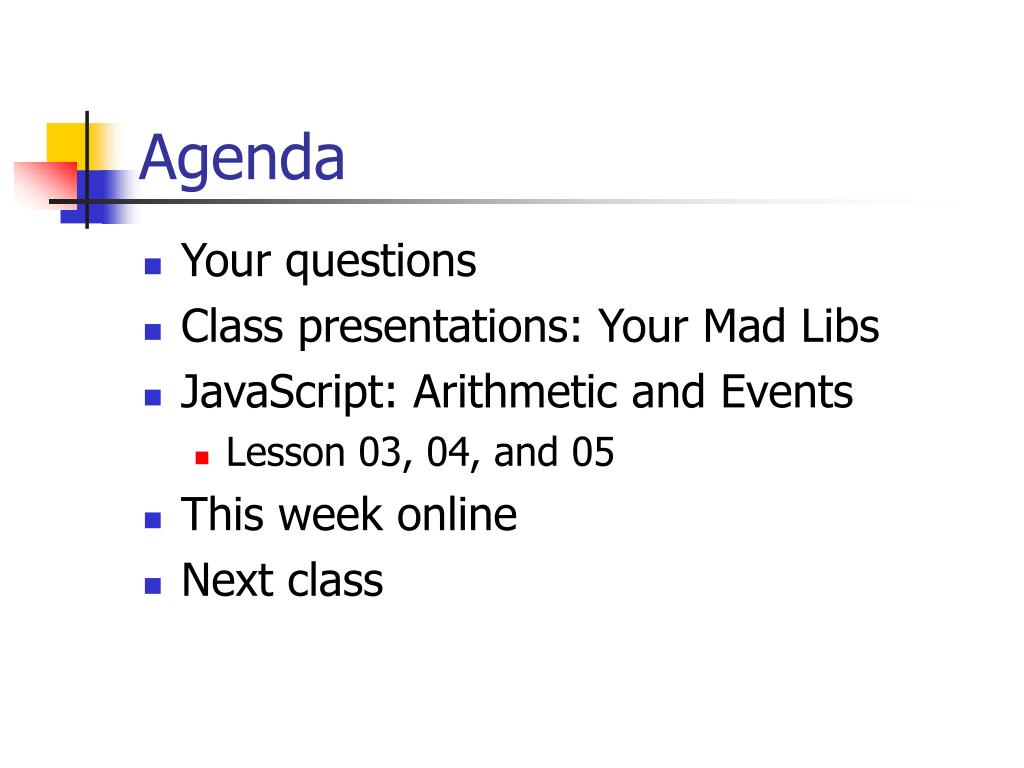 Agenda

- Your questions
- Class presentations: Your Mad Libs
- JavaScript: Arithmetic and Events
  - Lesson 03, 04, and 05
- This week online
- Next class